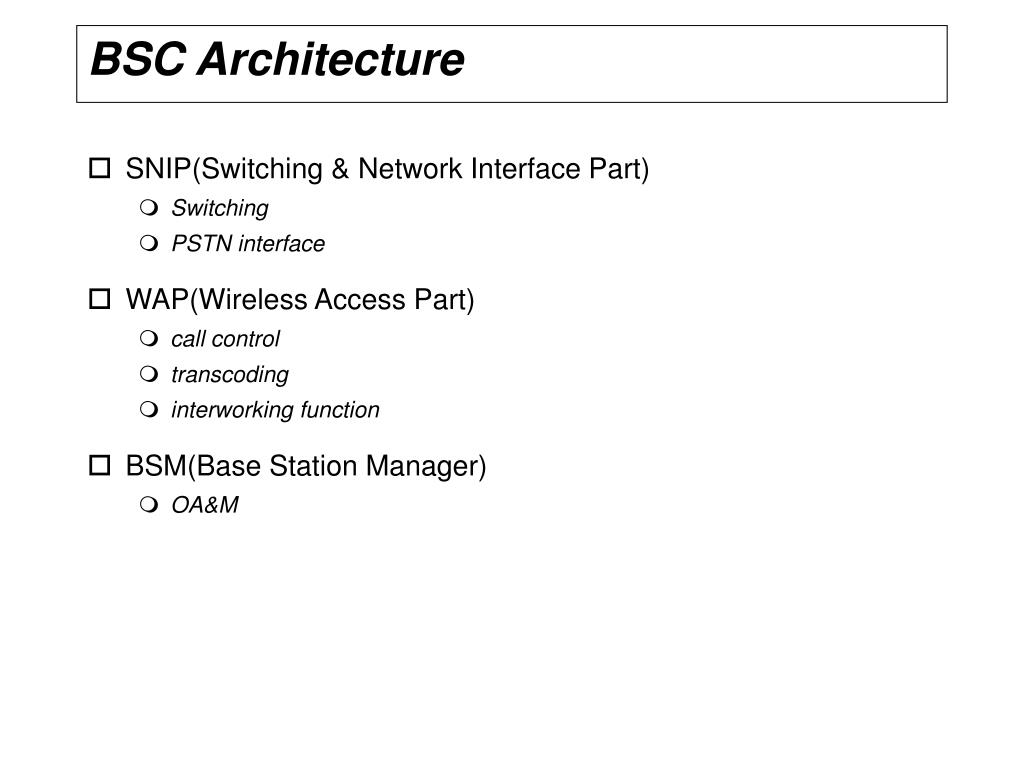 BSC Architecture

SNIP(Switching & Network Interface Part)
Switching
PSTN interface

WAP(Wireless Access Part)
call control
transcoding
interworking function

BSM(Base Station Manager)
OA&M